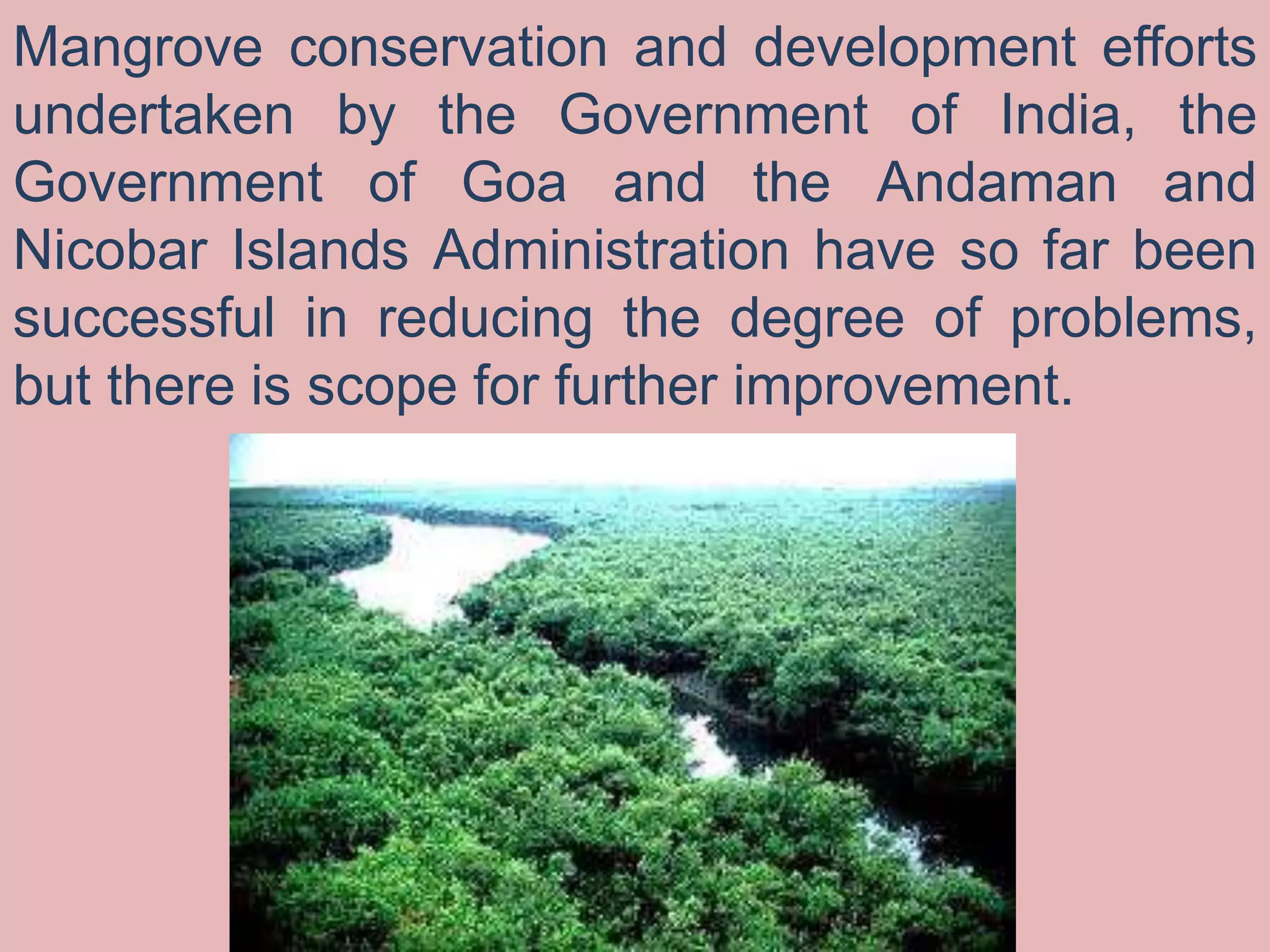 Mangrove conservation and development efforts undertaken by the Government of India, the Government of Goa and the Andaman and Nicobar Islands Administration have so far been successful in reducing the degree of problems, but there is scope for further improvement.